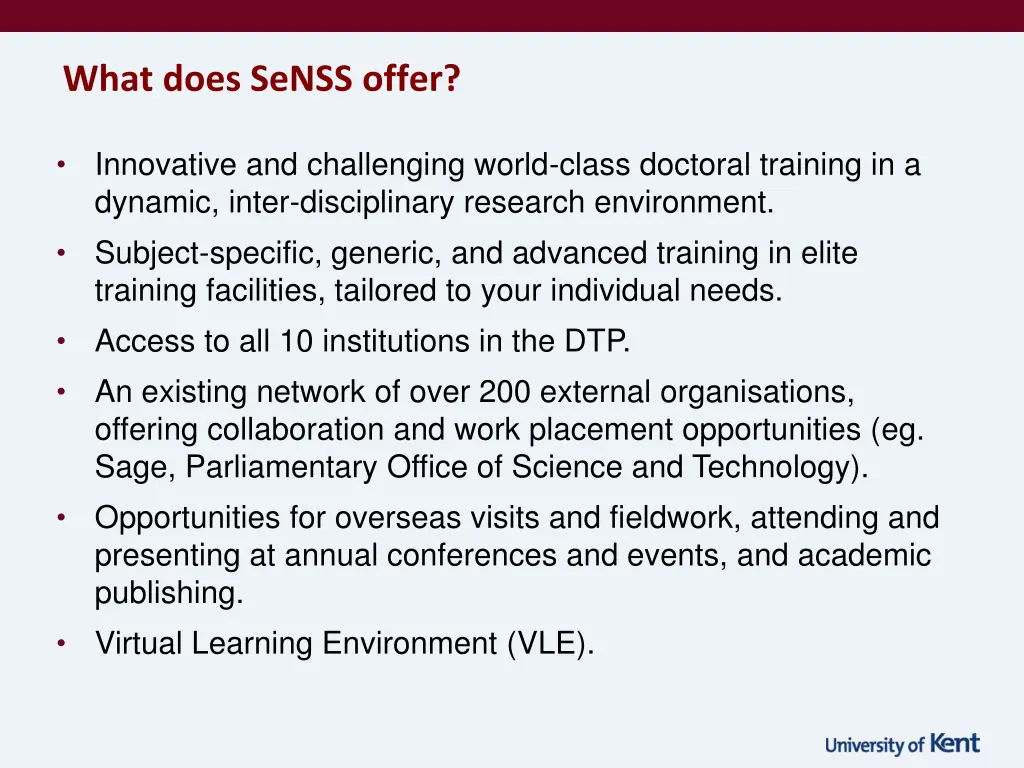 What does SeNSS offer?

• Innovative and challenging world-class doctoral training in a dynamic, inter-disciplinary research environment.
• Subject-specific, generic, and advanced training in elite training facilities, tailored to your individual needs.
• Access to all 10 institutions in the DTP.
• An existing network of over 200 external organisations, offering collaboration and work placement opportunities (eg. Sage, Parliamentary Office of Science and Technology).
• Opportunities for overseas visits and fieldwork, attending and presenting at annual conferences and events, and academic publishing.
• Virtual Learning Environment (VLE).

University of Kent